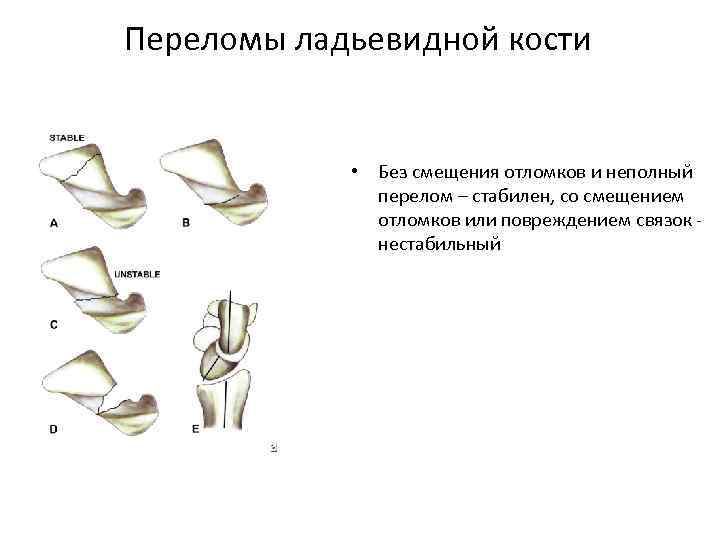 Переломы ладьевидной кости

STABLE

A

B

UNSTABLE

C

D

E

• Без смещения отломков и неполный перелом – стабилен, со смещением отломков или повреждением связок - нестабильный